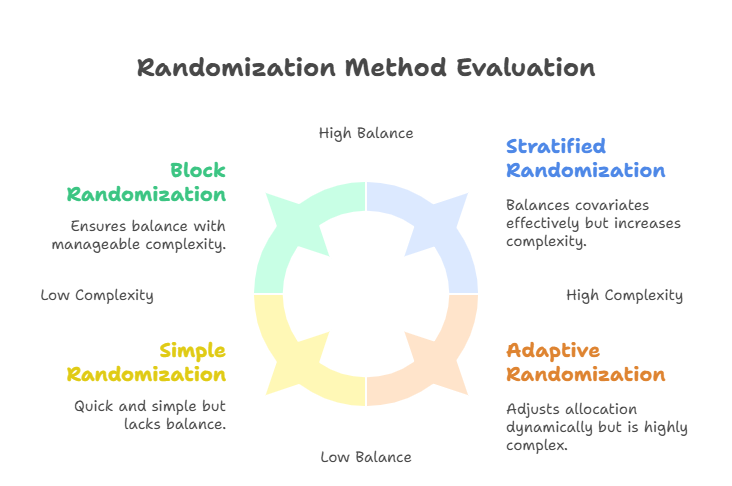 Randomization Method Evaluation

High Balance

Block Randomization

Ensures balance with manageable complexity.

Stratified Randomization

Balances covariates effectively but increases complexity.

Low Complexity

High Complexity

Simple Randomization

Quick and simple but lacks balance.

Adaptive Randomization

Adjusts allocation dynamically but is highly complex.

Low Balance